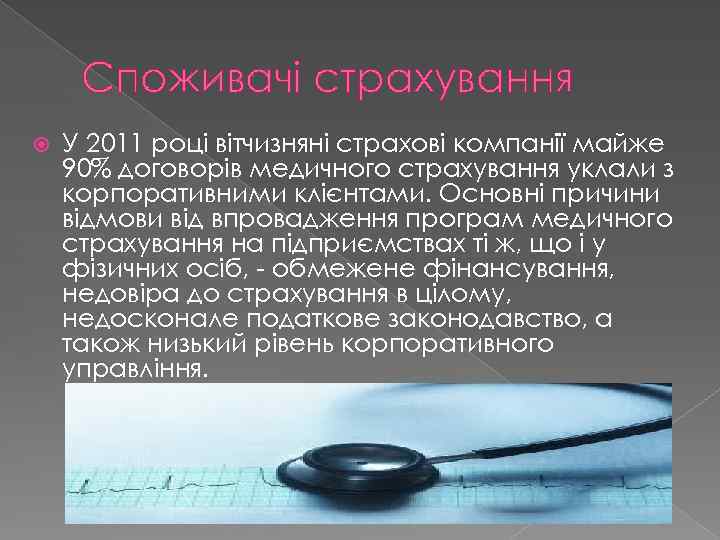 Споживачі страхування

У 2011 році вітчизняні страхові компанії майже 90% договорів медичного страхування уклали з корпоративними клієнтами. Основні причини відмови від впровадження програм медичного страхування на підприємствах ті ж, що і у фізичних осіб, - обмежене фінансування, недовіра до страхування в цілому, недосконале податкове законодавство, а також низький рівень корпоративного управління.